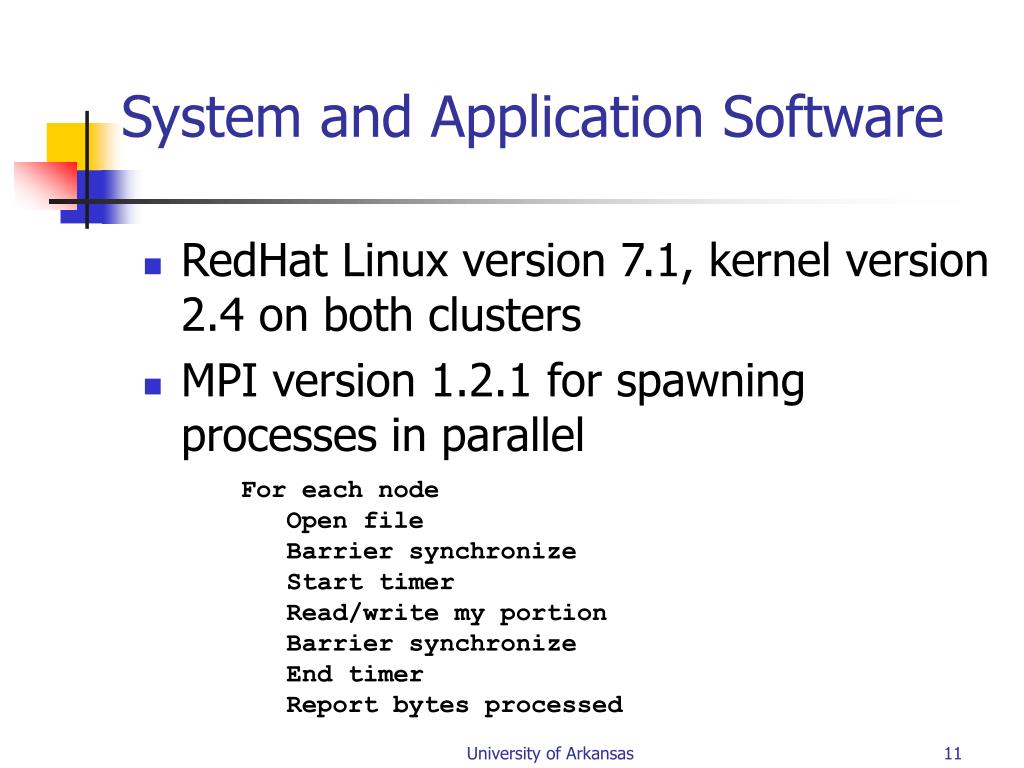 System and Application Software

RedHat Linux version 7.1, kernel version 2.4 on both clusters

MPI version 1.2.1 for spawning processes in parallel

For each node
Open file
Barrier synchronize
Start timer
Read/write my portion
Barrier synchronize
End timer
Report bytes processed

University of Arkansas

11